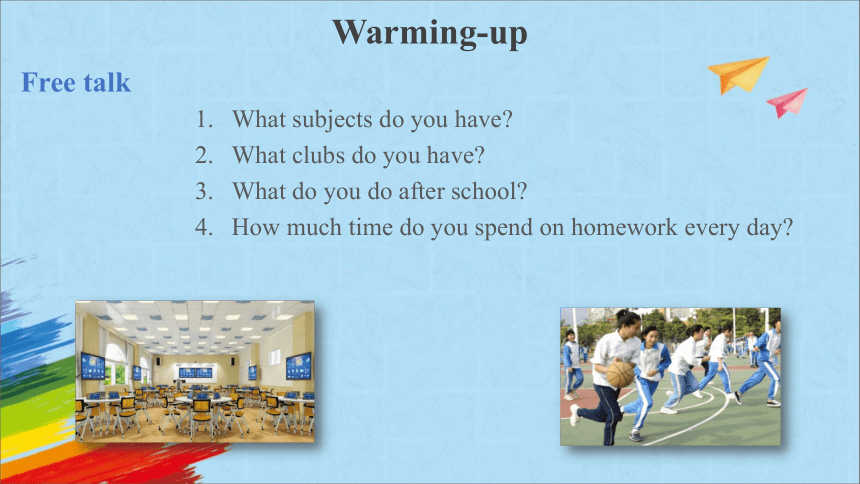 Warming-up

Free talk

1. What subjects do you have?
2. What clubs do you have?
3. What do you do after school?
4. How much time do you spend on homework every day?